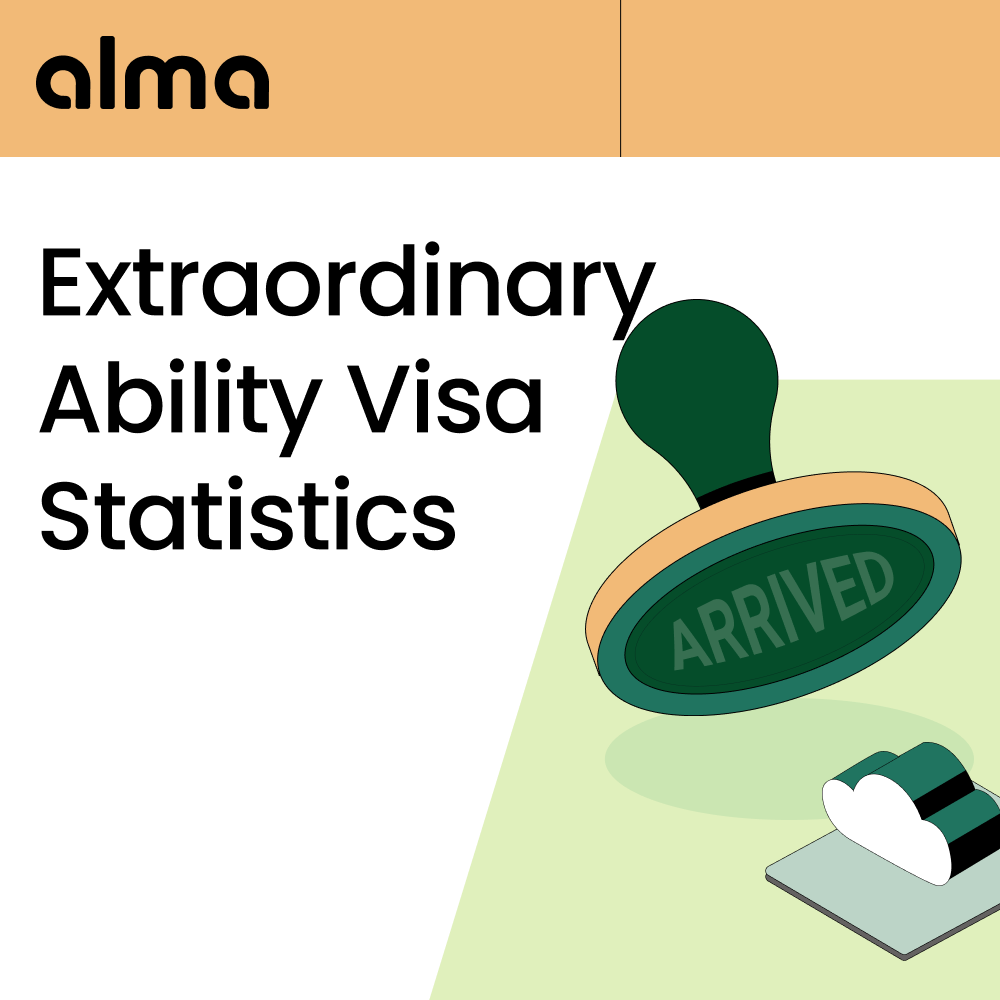 alma

Extraordinary Ability Visa Statistics

ARRIVED